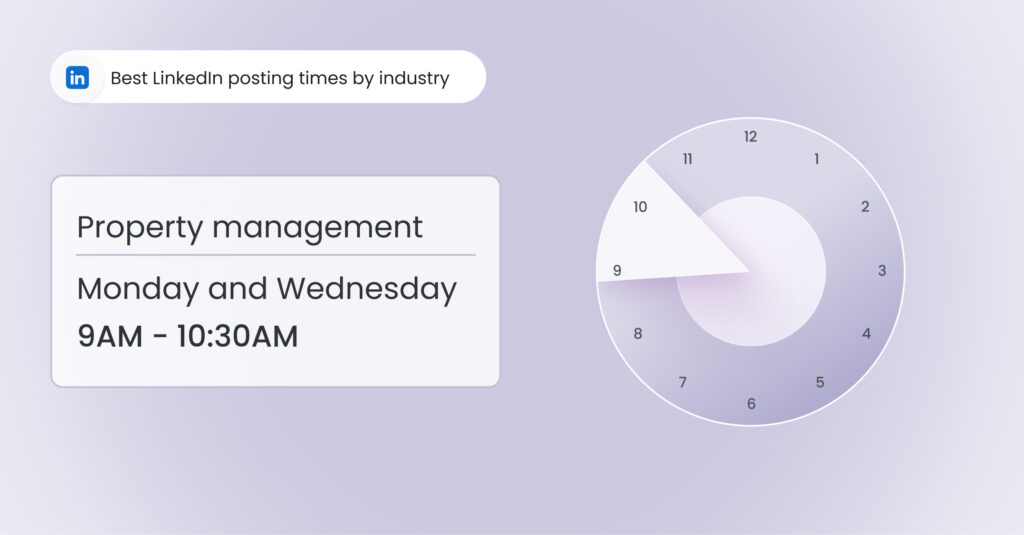 in Best LinkedIn posting times by industry

Property management

Monday and Wednesday

9AM - 10:30AM

12
1
2
3
4
5
6
7
8
9
10
11